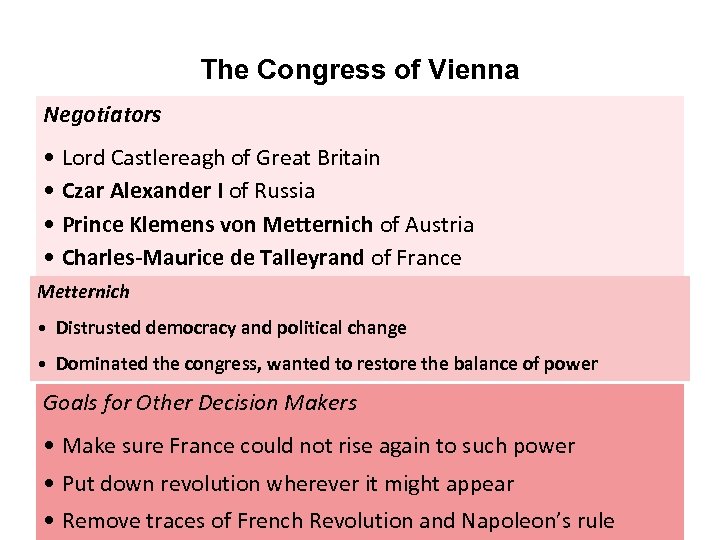 The Congress of Vienna

Negotiators

• Lord Castlereagh of Great Britain
• Czar Alexander I of Russia
• Prince Klemens von Metternich of Austria
• Charles-Maurice de Talleyrand of France

Metternich

• Distrusted democracy and political change
• Dominated the congress, wanted to restore the balance of power

Goals for Other Decision Makers

• Make sure France could not rise again to such power
• Put down revolution wherever it might appear
• Remove traces of French Revolution and Napoleon's rule